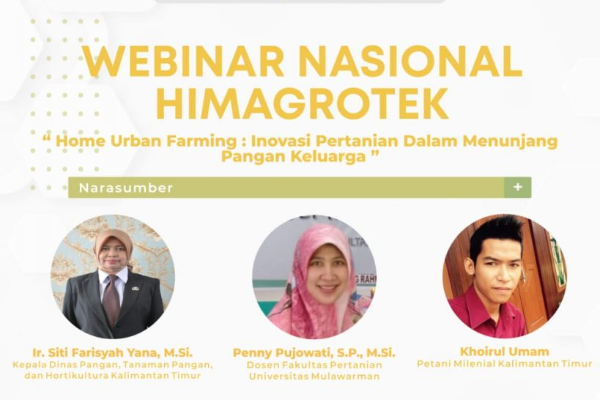 WEBINAR NASIONAL HIMAGROTEK

" Home Urban Farming : Inovasi Pertanian Dalam Menunjang Pangan Keluarga "

Narasumber

+

Ir. Siti Farisyah Yana, M.Si.
Kepala Dinas Pangan, Tanaman Pangan, dan Hortikultura Kalimantan Timur

Penny Pujowati, S.P., M.Si.
Dosen Fakultas Pertanian Universitas Mulawarman

Khoirul Umam
Petani Milenial Kalimantan Timur